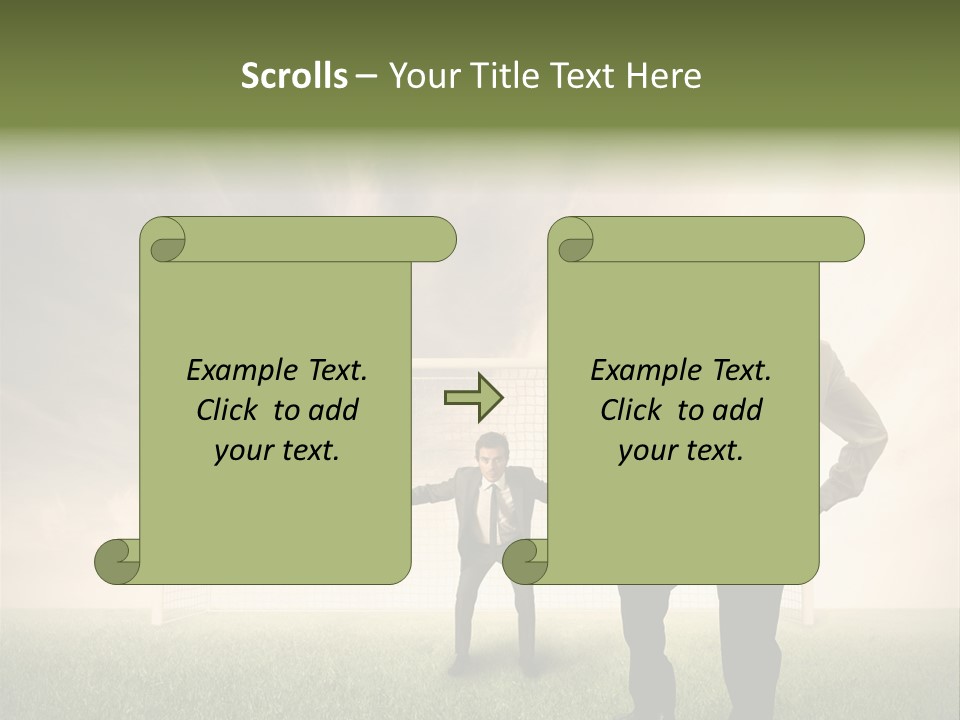 Scrolls – Your Title Text Here

Example Text. Click to add your text.

Example Text. Click to add your text.